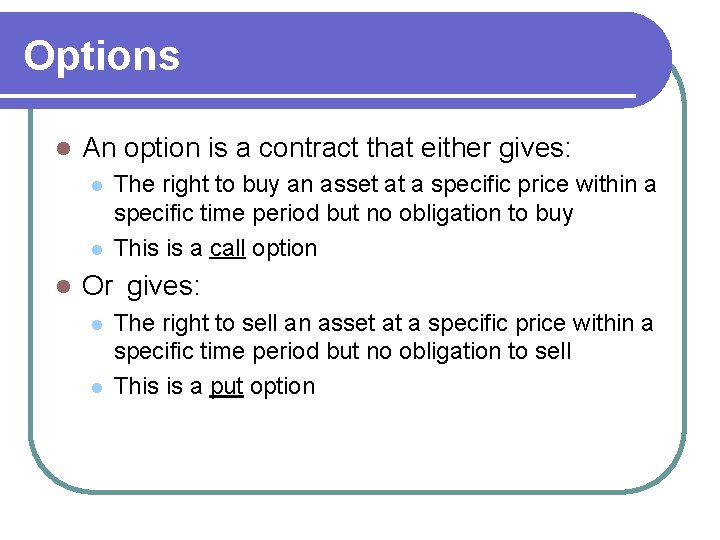 Options

- An option is a contract that either gives:
  - The right to buy an asset at a specific price within a specific time period but no obligation to buy
  - This is a call option
- Or gives:
  - The right to sell an asset at a specific price within a specific time period but no obligation to sell
  - This is a put option